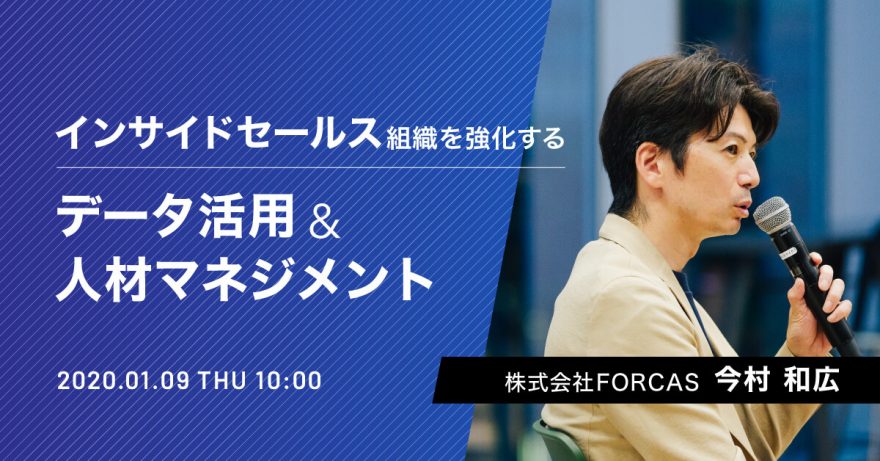 インサイドセールス組織を強化する

データ活用 &
人材マネジメント

2020.01.09 THU 10:00

株式会社FORCAS 今村 和広